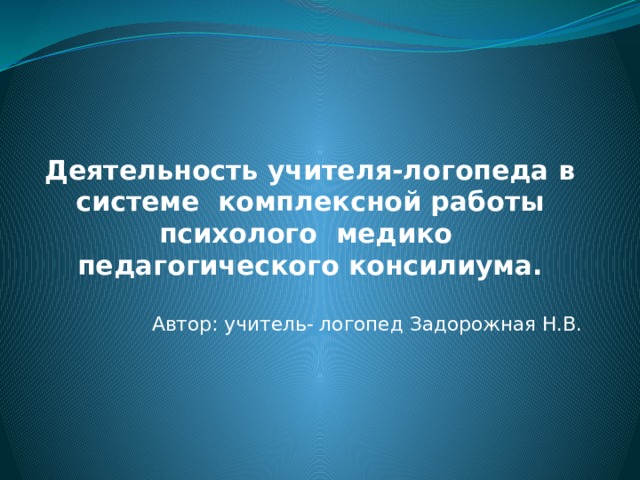 Деятельность учителя-логопеда в системе  комплексной работы психолого  медико педагогического консилиума.

Автор: учитель- логопед Задорожная Н.В.